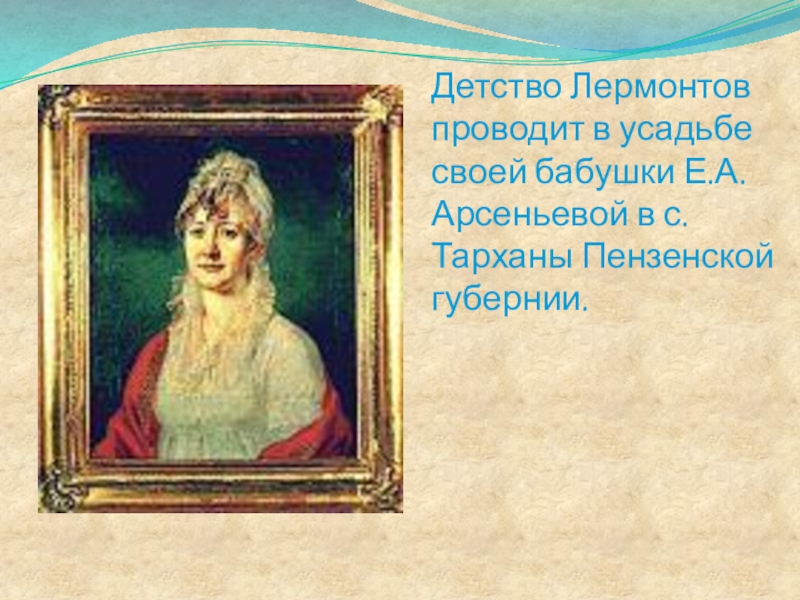 Детство Лермонтов проводит в усадьбе своей бабушки Е.А. Арсеньевой в с. Тарханы Пензенской губернии.